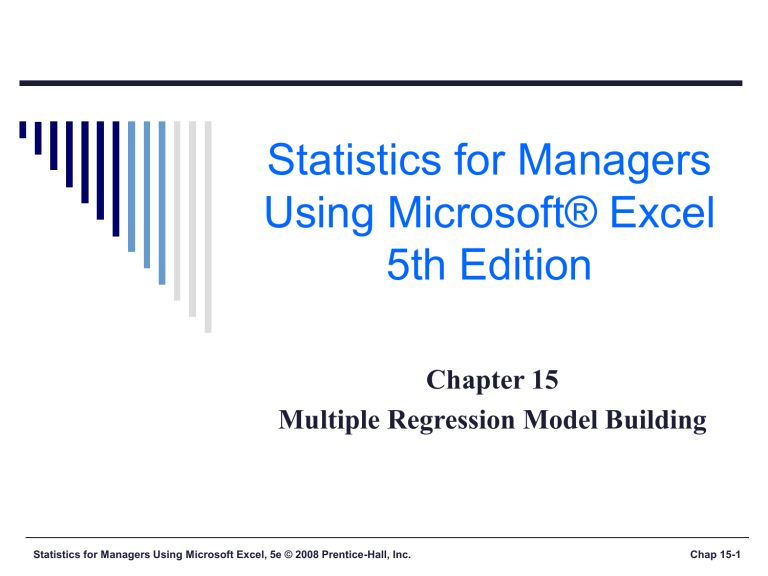 Statistics for Managers Using Microsoft® Excel 5th Edition

Chapter 15
Multiple Regression Model Building

Statistics for Managers Using Microsoft Excel, 5e © 2008 Prentice-Hall, Inc.

Chap 15-1